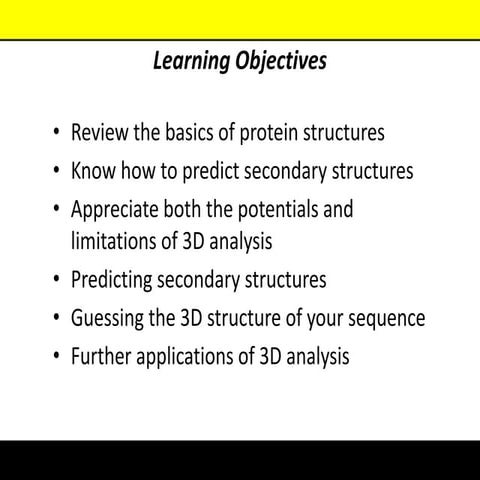 Learning Objectives

• Review the basics of protein structures
• Know how to predict secondary structures
• Appreciate both the potentials and limitations of 3D analysis
• Predicting secondary structures
• Guessing the 3D structure of your sequence
• Further applications of 3D analysis